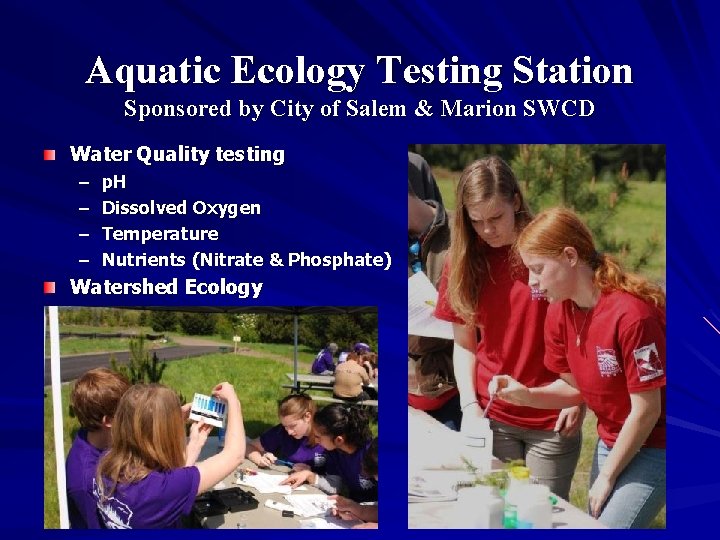 Aquatic Ecology Testing Station
Sponsored by City of Salem & Marion SWCD

Water Quality testing
– pH
– Dissolved Oxygen
– Temperature
– Nutrients (Nitrate & Phosphate)

Watershed Ecology